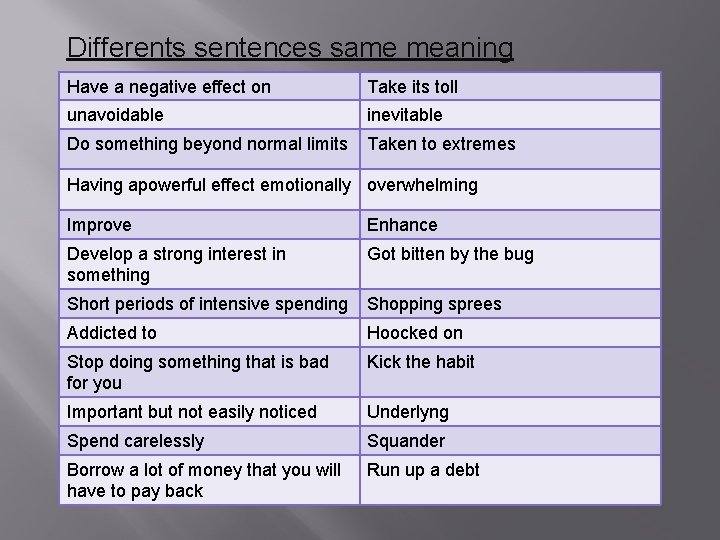 Differents sentences same meaning

| Have a negative effect on | Take its toll |
|---|---|
| unavoidable | inevitable |
| Do something beyond normal limits | Taken to extremes |
| Having apowerful effect emotionally | overwhelming |
| Improve | Enhance |
| Develop a strong interest in something | Got bitten by the bug |
| Short periods of intensive spending | Shopping sprees |
| Addicted to | Hoocked on |
| Stop doing something that is bad for you | Kick the habit |
| Important but not easily noticed | Underlyng |
| Spend carelessly | Squander |
| Borrow a lot of money that you will have to pay back | Run up a debt |